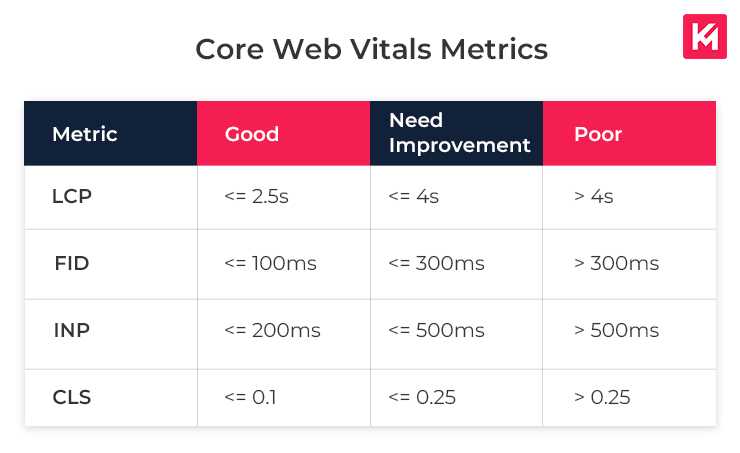 Core Web Vitals Metrics

| Metric | Good | Need Improvement | Poor |
|---|---|---|---|
| LCP | <= 2.5s | <= 4s | > 4s |
| FID | <= 100ms | <= 300ms | > 300ms |
| INP | <= 200ms | <= 500ms | > 500ms |
| CLS | <= 0.1 | <= 0.25 | > 0.25 |